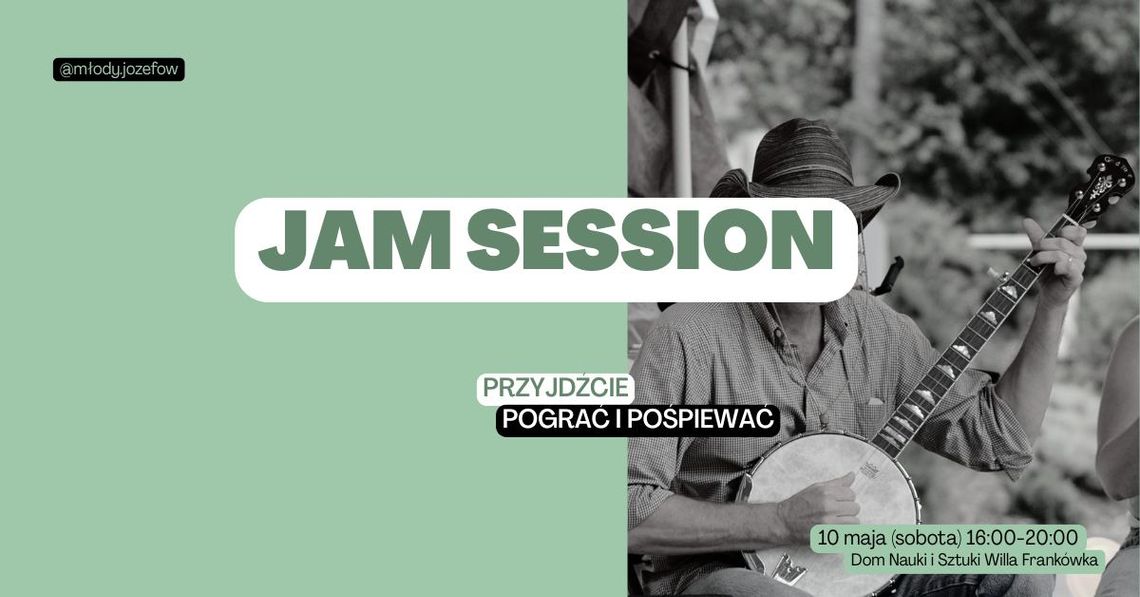 @młody.jozefow

JAM SESSION

PRZYJDŹCIE
POGRAĆ I POŚPIEWAĆ

10 maja (sobota) 16:00-20:00
Dom Nauki i Sztuki Willa Frankówka